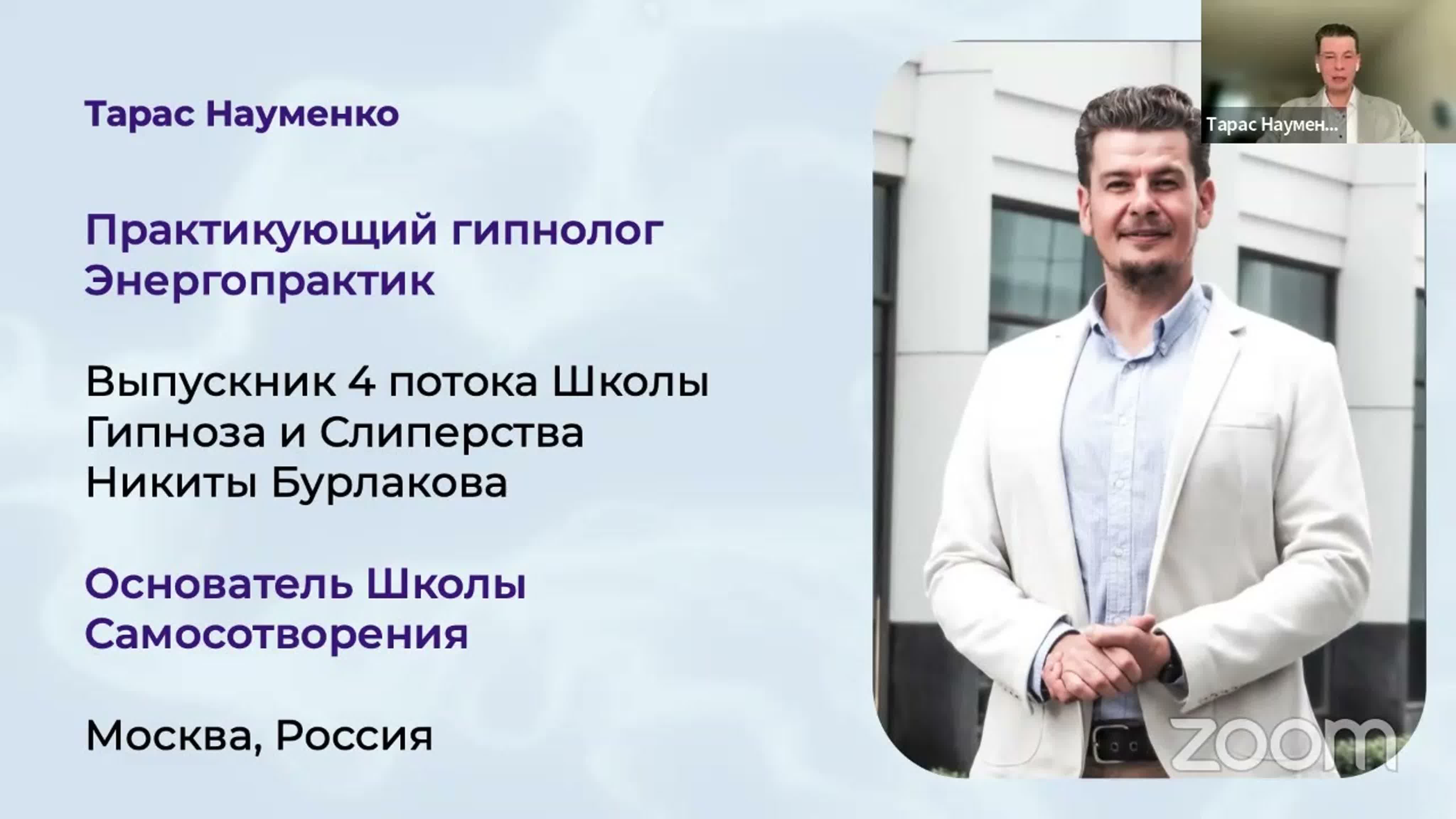 Тарас Науменко

Практикующий гипнолог
Энергопрактик

Выпускник 4 потока Школы Гипноза и Слиперства Никиты Бурлакова

Основатель Школы Самосотворения

Москва, Россия

Тарас Наумен...

zoom